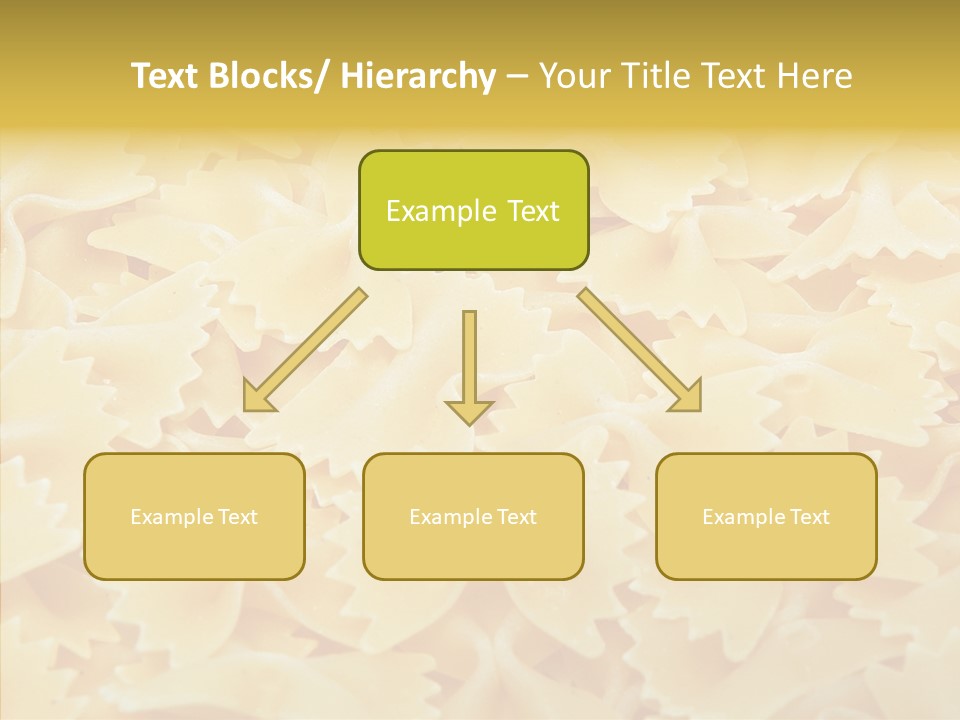 Text Blocks/ Hierarchy – Your Title Text Here

Example Text

Example Text

Example Text

Example Text